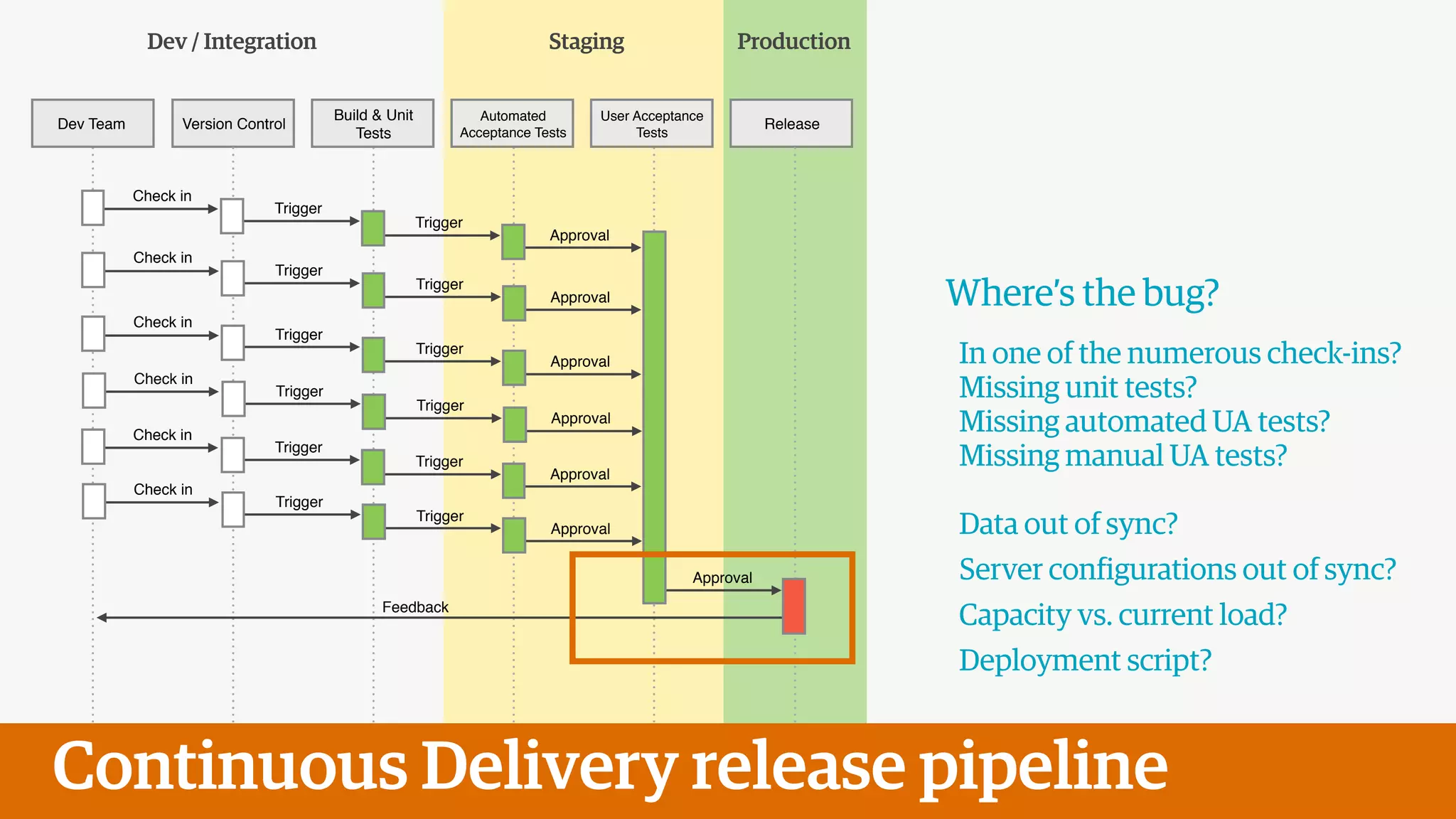 Dev / Integration

Staging

Production

Dev Team

Version Control

Build & Unit Tests

Automated Acceptance Tests

User Acceptance Tests

Release

Check in

Trigger

Trigger

Approval

Check in

Trigger

Trigger

Approval

Check in

Trigger

Trigger

Approval

Check in

Trigger

Trigger

Approval

Check in

Trigger

Trigger

Approval

Check in

Trigger

Trigger

Approval

Approval

Feedback

Where's the bug?

In one of the numerous check-ins?
Missing unit tests?
Missing automated UA tests?
Missing manual UA tests?

Data out of sync?
Server configurations out of sync?
Capacity vs. current load?
Deployment script?

Continuous Delivery release pipeline